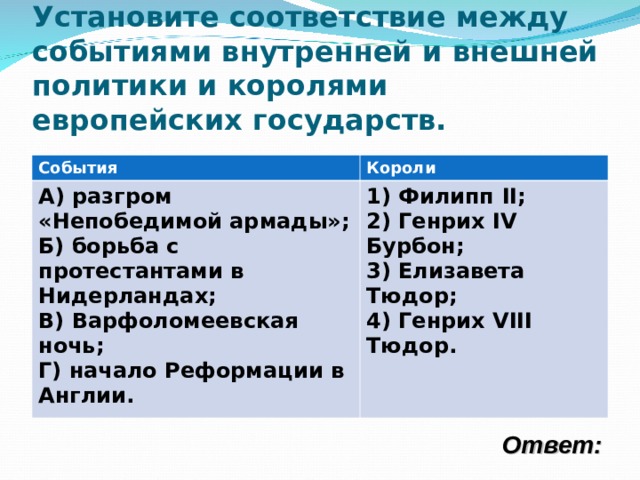 Установите соответствие между событиями внутренней и внешней политики и королями европейских государств.

| События | Короли |
|---|---|
| А) разгром «Непобедимой армады»; Б) борьба с протестантами в Нидерландах; В) Варфоломеевская ночь; Г) начало Реформации в Англии. | 1) Филипп II; 2) Генрих IV Бурбон; 3) Елизавета Тюдор; 4) Генрих VIII Тюдор. |

Ответ: